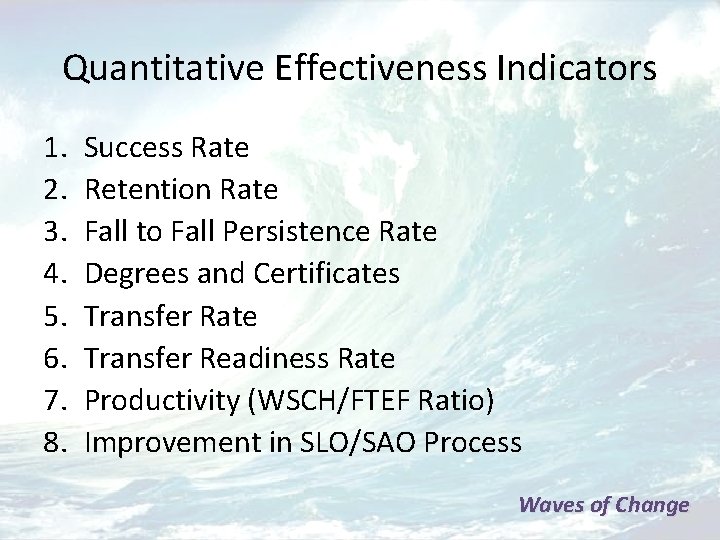 Quantitative Effectiveness Indicators

1. Success Rate
2. Retention Rate
3. Fall to Fall Persistence Rate
4. Degrees and Certificates
5. Transfer Rate
6. Transfer Readiness Rate
7. Productivity (WSCH/FTEF Ratio)
8. Improvement in SLO/SAO Process

Waves of Change